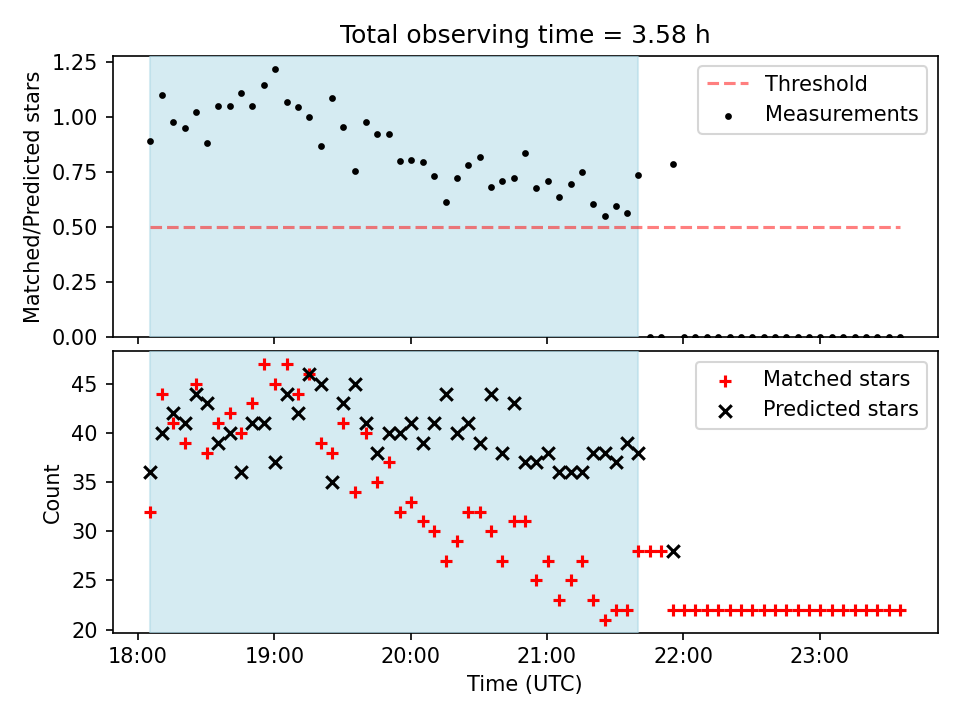 Total observing time = 3.58 h

Matched/Predicted stars

1.25
1.00
0.75
0.50
0.25
0.00

Threshold
Measurements

Count

45
40
35
30
25
20

Matched stars
Predicted stars

18:00
19:00
20:00
21:00
22:00
23:00

Time (UTC)